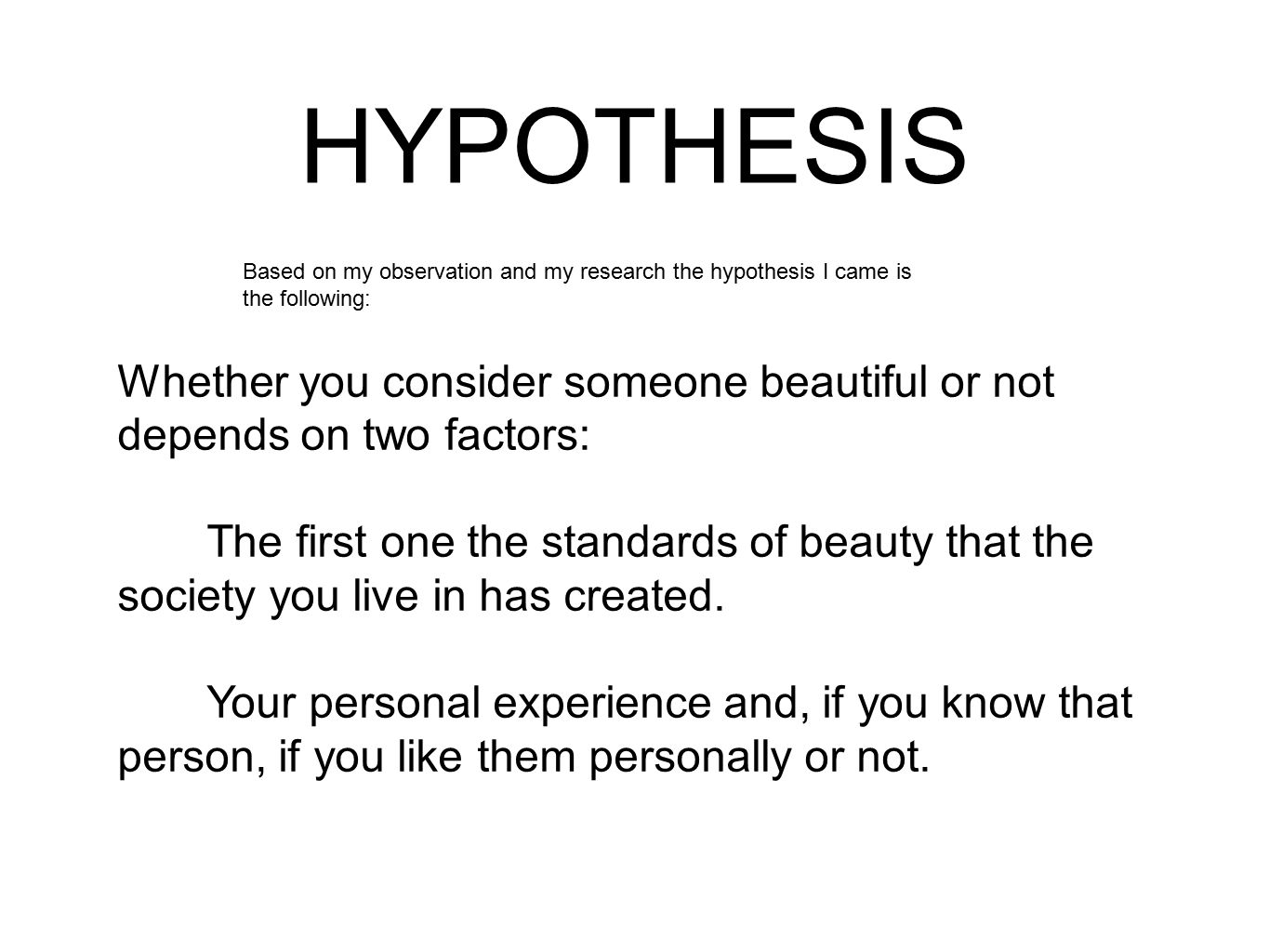 HYPOTHESIS

Based on my observation and my research the hypothesis I came is the following:

Whether you consider someone beautiful or not depends on two factors:

The first one the standards of beauty that the society you live in has created.

Your personal experience and, if you know that person, if you like them personally or not.